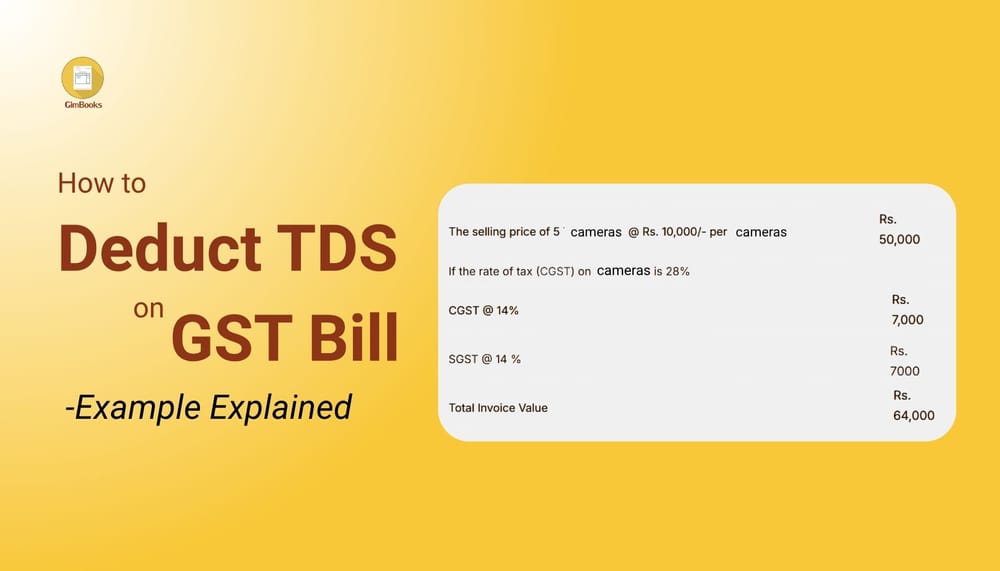 GimBooks

How to
Deduct TDS
on
GST Bill
-Example Explained

| | |
|---|---|
| The selling price of 5 cameras @ Rs. 10,000/- per cameras | Rs. 50,000 |
| If the rate of tax (CGST) on cameras is 28% | |
| CGST @ 14% | Rs. 7,000 |
| SGST @ 14 % | Rs. 7000 |
| Total Invoice Value | Rs. 64,000 |